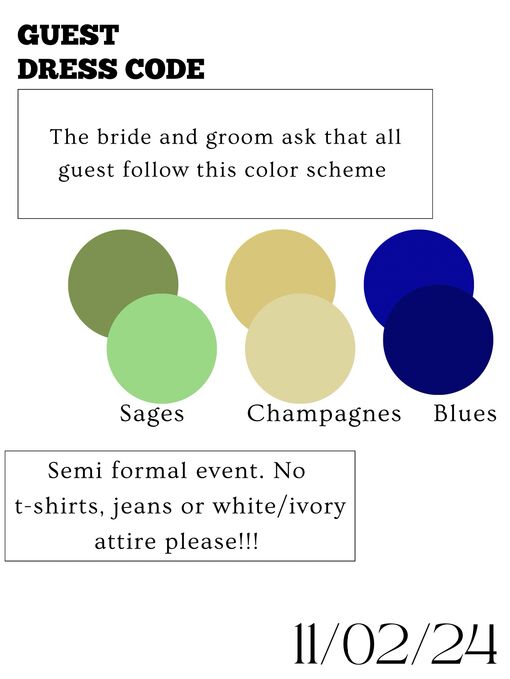 GUEST
DRESS CODE

The bride and groom ask that all guest follow this color scheme

Sages

Champagnes

Blues

Semi formal event. No t-shirts, jeans or white/ivory attire please!!!

11/02/24